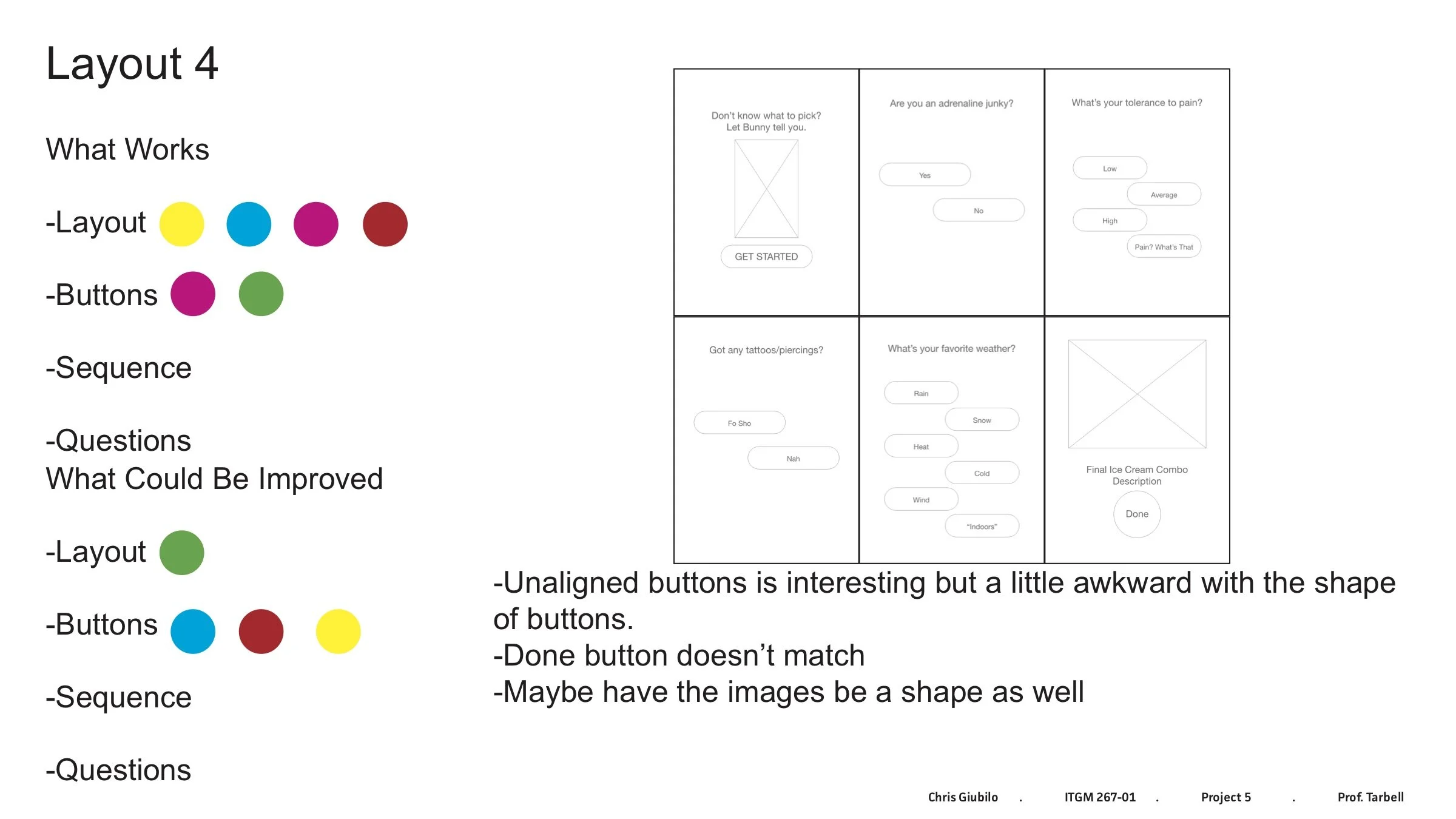 Layout 4

What Works

-Layout

-Buttons

-Sequence

-Questions
What Could Be Improved

-Layout

-Buttons

-Sequence

-Questions

Don't know what to pick? Let Bunny tell you.

GET STARTED

Are you an adrenaline junky?

Yes

No

What's your tolerance to pain?

Low

Average

High

Pain? What's That

Got any tattoos/piercings?

Fo Sho

Nah

What's your favorite weather?

Rain

Snow

Heat

Cold

Wind

"Indoors"

Final Ice Cream Combo Description

Done

-Unaligned buttons is interesting but a little awkward with the shape of buttons.
-Done button doesn't match
-Maybe have the images be a shape as well

Chris Giubilo . ITGM 267-01 . Project 5 . Prof. Tarbell